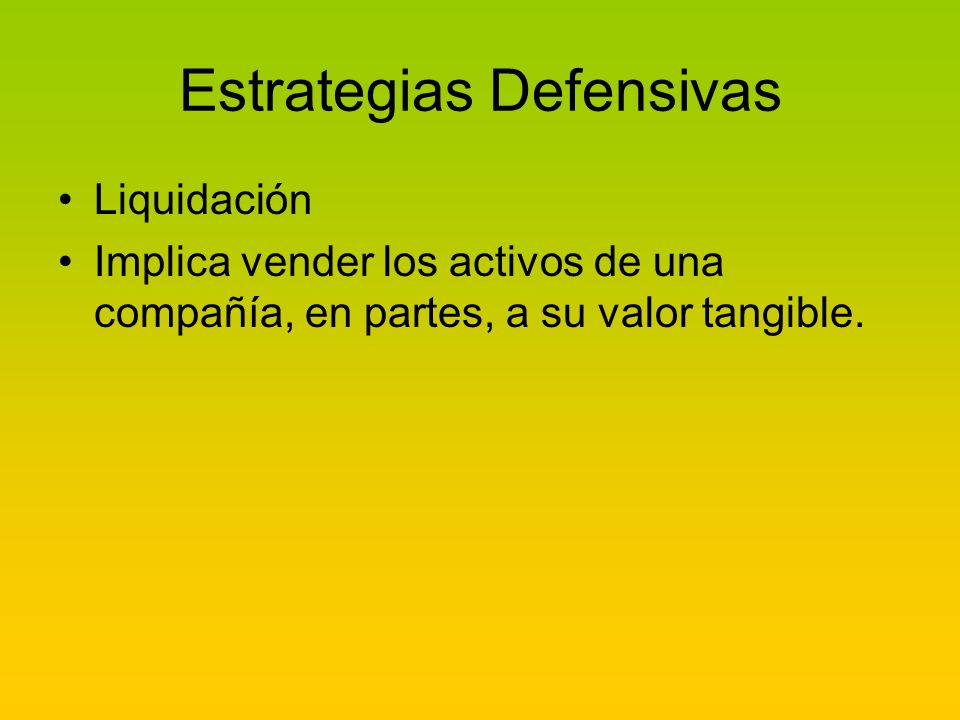 Estrategias Defensivas

• Liquidación
• Implica vender los activos de una compañía, en partes, a su valor tangible.